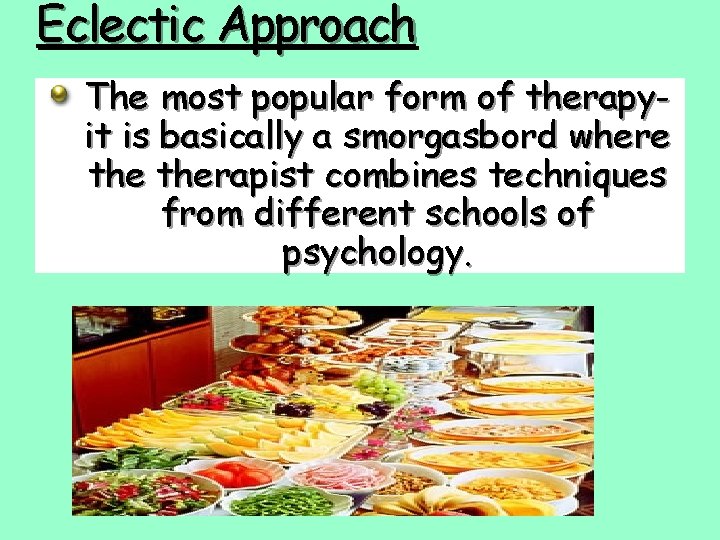 Eclectic Approach

The most popular form of therapy- it is basically a smorgasbord where the therapist combines techniques from different schools of psychology.